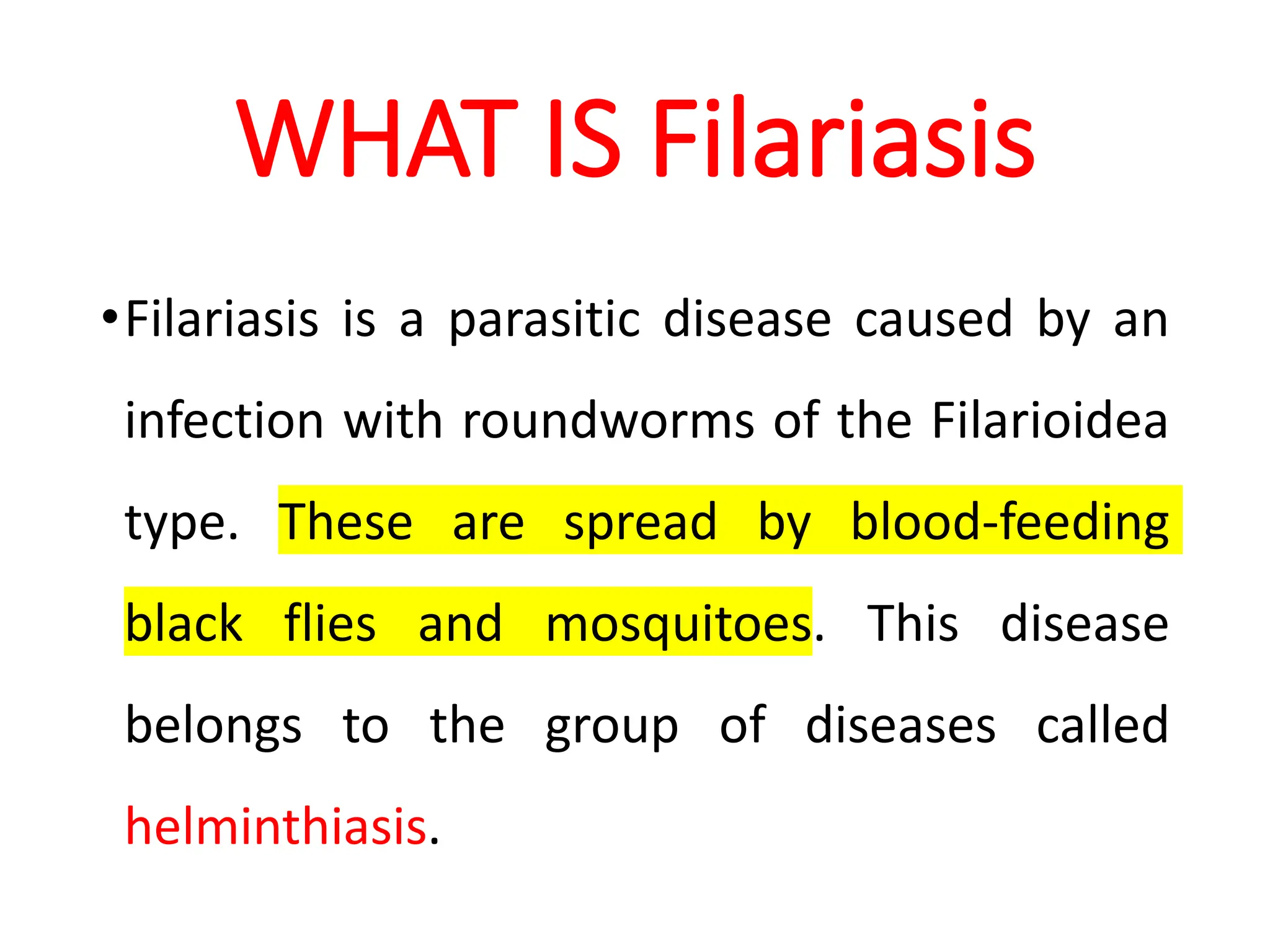 WHAT IS Filariasis

• Filariasis is a parasitic disease caused by an infection with roundworms of the Filarioidea type. These are spread by blood-feeding black flies and mosquitoes. This disease belongs to the group of diseases called helminthiasis.